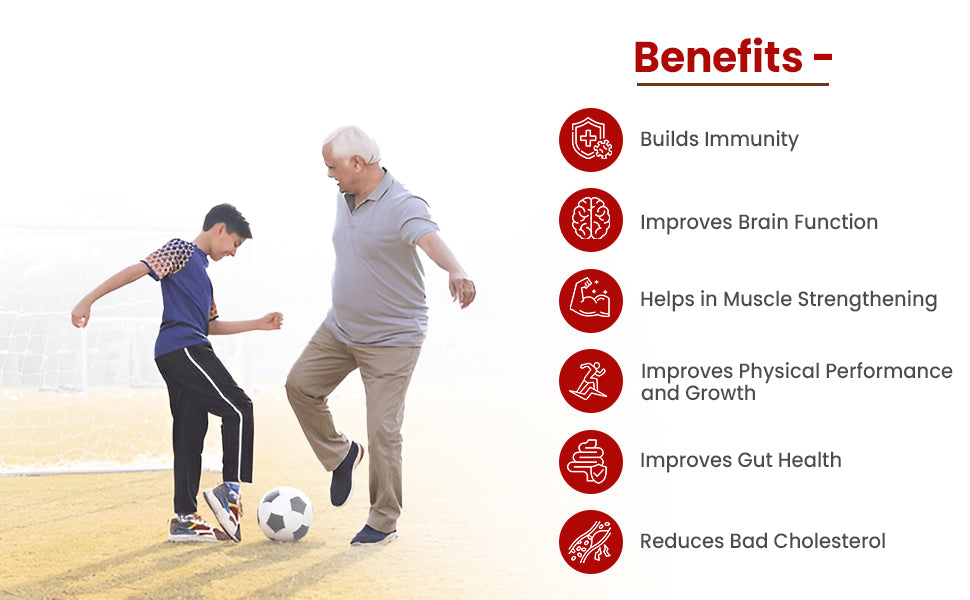 Benefits -

Builds Immunity

Improves Brain Function

Helps in Muscle Strengthening

Improves Physical Performance and Growth

Improves Gut Health

Reduces Bad Cholesterol